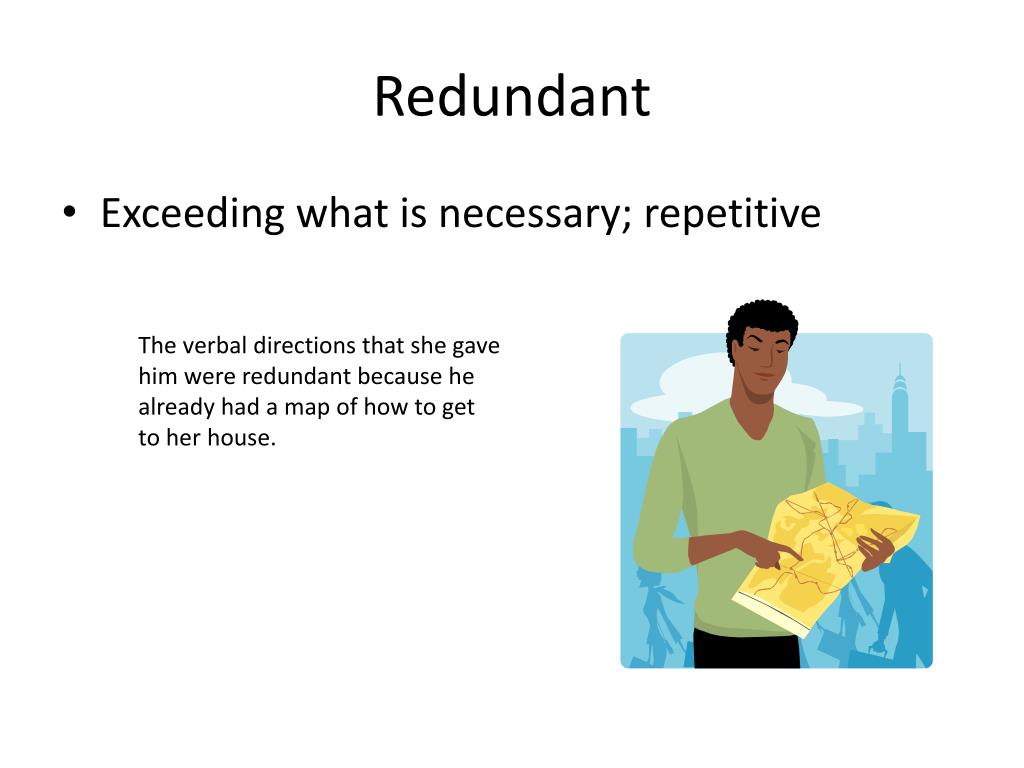 Redundant

• Exceeding what is necessary; repetitive

The verbal directions that she gave him were redundant because he already had a map of how to get to her house.